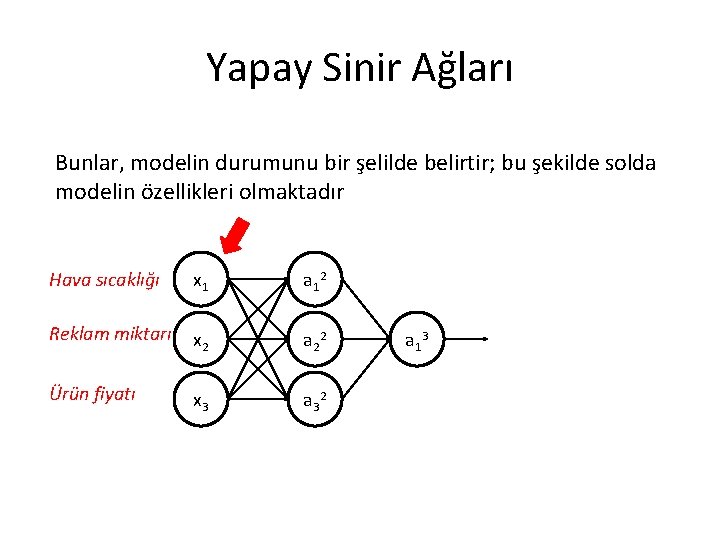 Yapay Sinir Ağları

Bunlar, modelin durumunu bir şelilde belirtir; bu şekilde solda modelin özellikleri olmaktadır

Hava sıcaklığı

Reklam miktarı

Ürün fiyatı

$x_1$

$x_2$

$x_3$

$a_1^2$

$a_2^2$

$a_3^2$

$a_1^3$